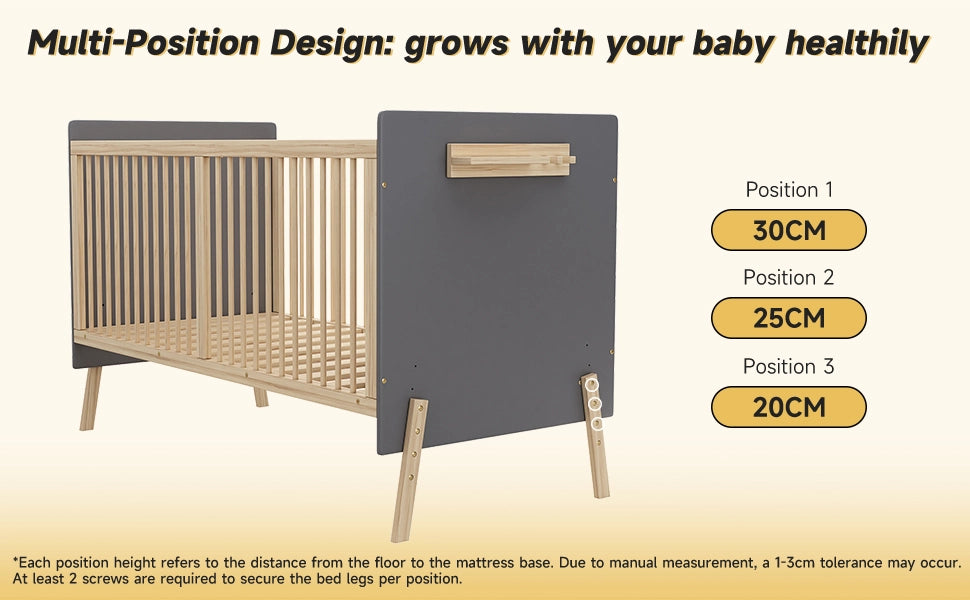 Multi-Position Design: grows with your baby healthily

Position 1

30CM

Position 2

25CM

Position 3

20CM

*Each position height refers to the distance from the floor to the mattress base. Due to manual measurement, a 1-3cm tolerance may occur. At least 2 screws are required to secure the bed legs per position.